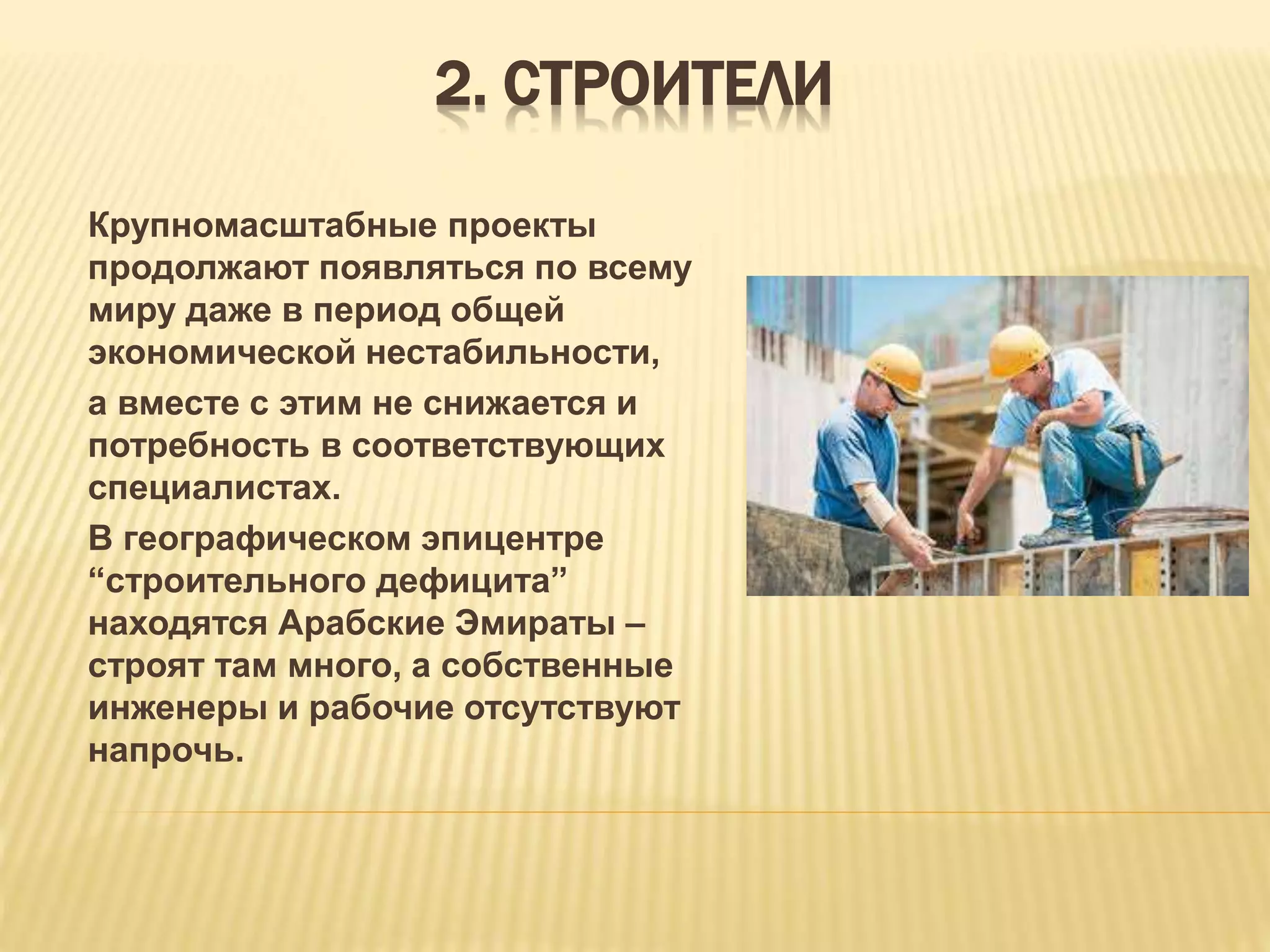 2. СТРОИТЕЛИ

Крупномасштабные проекты продолжают появляться по всему миру даже в период общей экономической нестабильности,

а вместе с этим не снижается и потребность в соответствующих специалистах.

В географическом эпицентре “строительного дефицита” находятся Арабские Эмираты – строят там много, а собственные инженеры и рабочие отсутствуют напрочь.